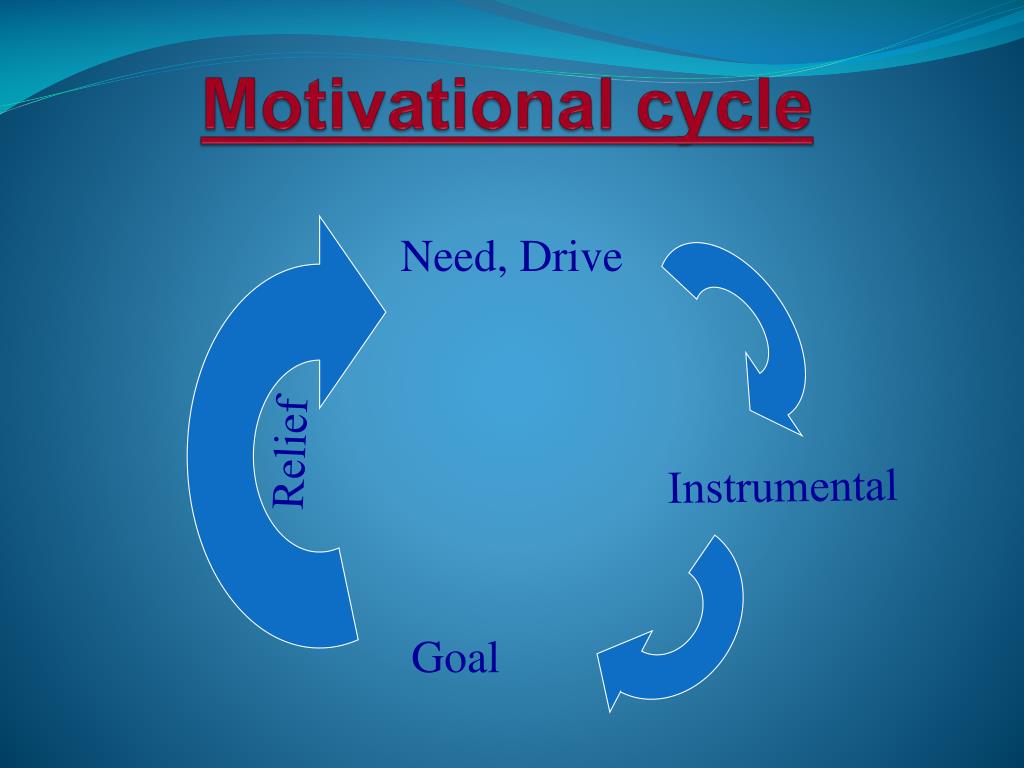 Motivational cycle

Need, Drive

Instrumental

Goal

Relief